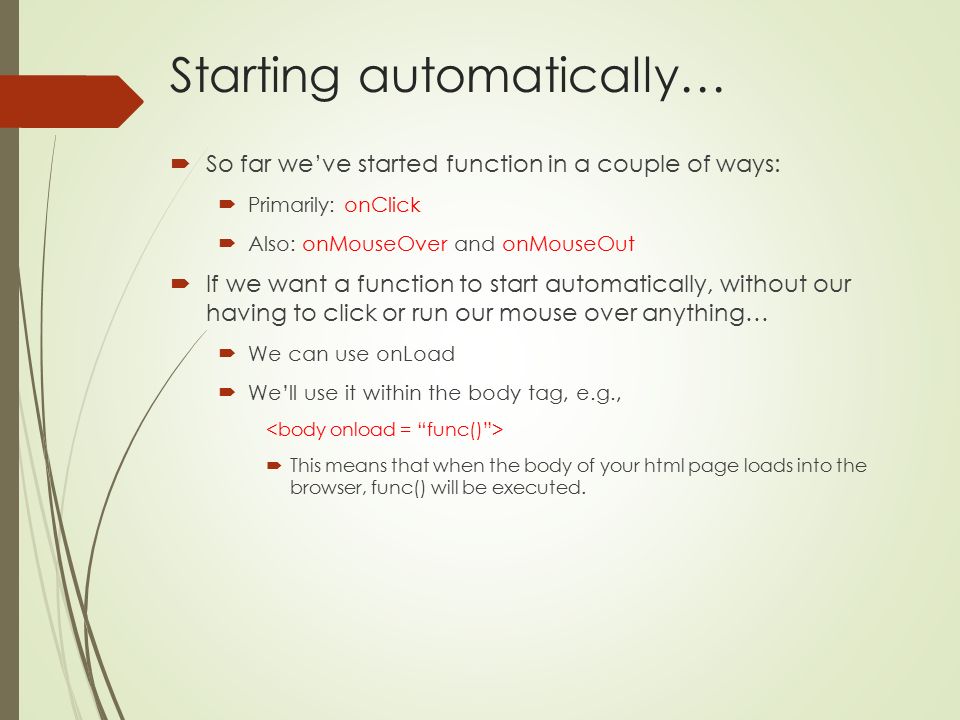 Starting automatically…

So far we've started function in a couple of ways:

Primarily: onClick

Also: onMouseOver and onMouseOut

If we want a function to start automatically, without our having to click or run our mouse over anything…

We can use onLoad

We'll use it within the body tag, e.g.,

<body onload = "func()">

This means that when the body of your html page loads into the browser, func() will be executed.